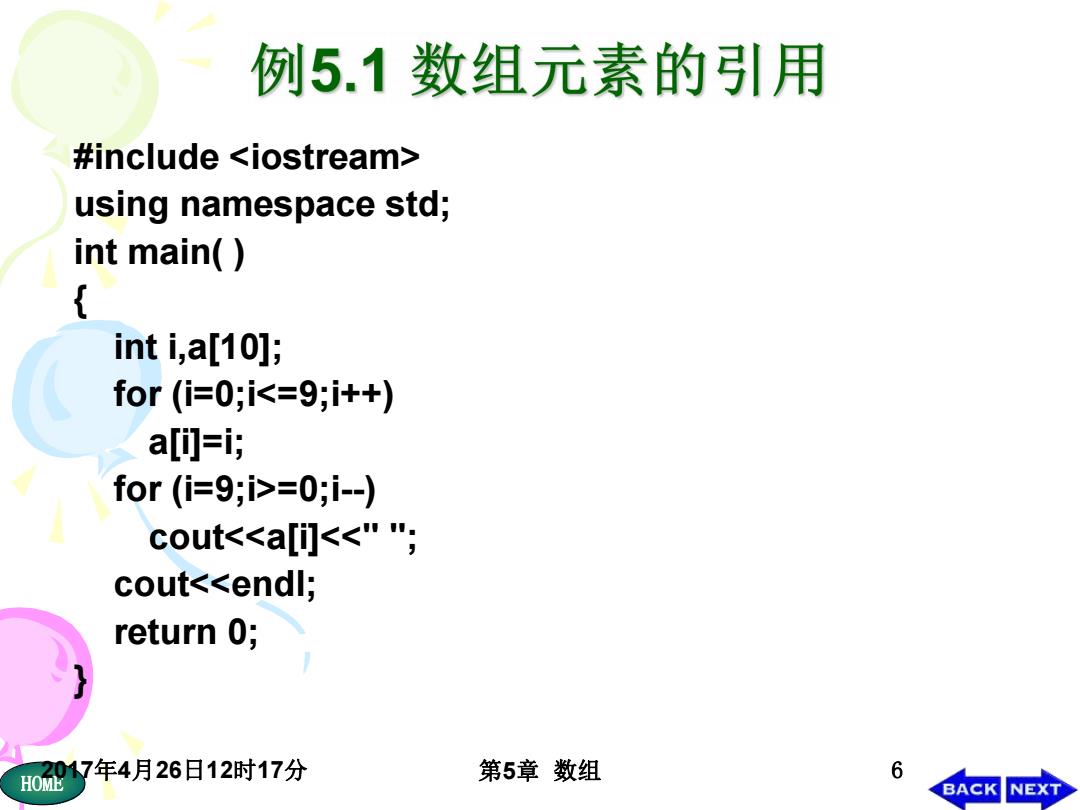 例5.1 数组元素的引用

#include <iostream>
using namespace std;
int main( )
{
int i,a[10];
for (i=0;i<=9;i++)
a[i]=i;
for (i=9;i>=0;i--)
cout<<a[i]<<" ";
cout<<endl;
return 0;
}

2017年4月26日12时17分

第5章 数组

6

HOME

BACK NEXT